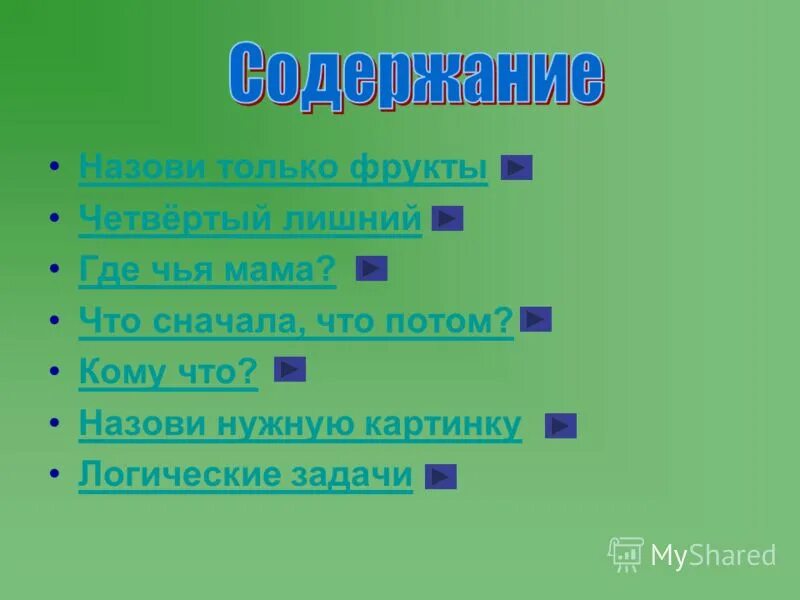 Содержание

• Назови только фрукты
• Четвёртый лишний
• Где чья мама?
• Что сначала, что потом?
• Кому что?
• Назови нужную картинку
• Логические задачи

MyShared